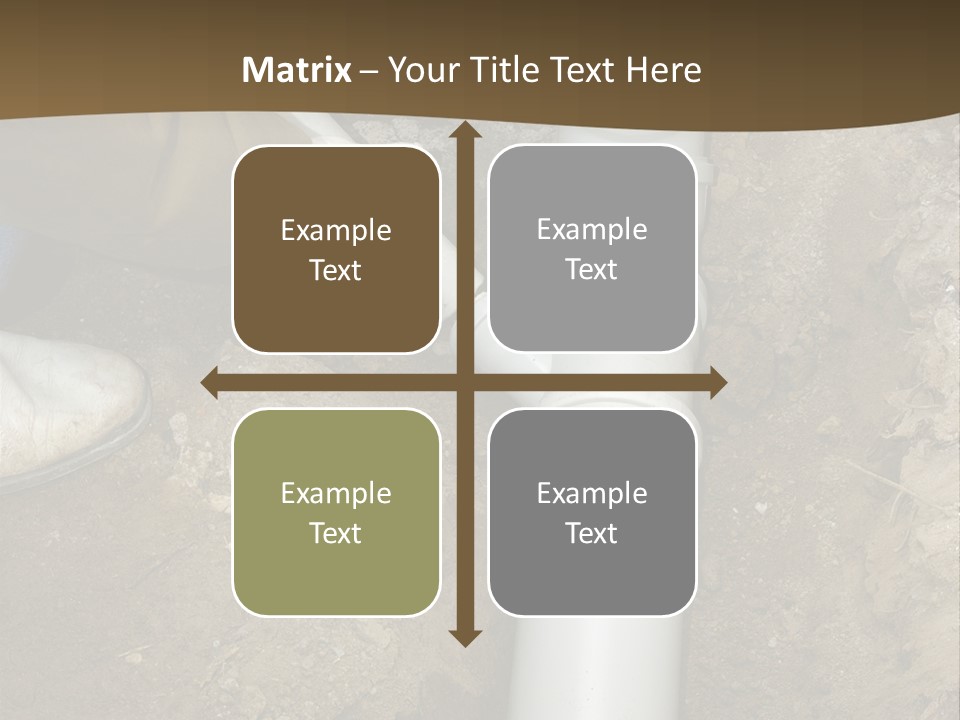 Matrix – Your Title Text Here

Example Text

Example Text

Example Text

Example Text